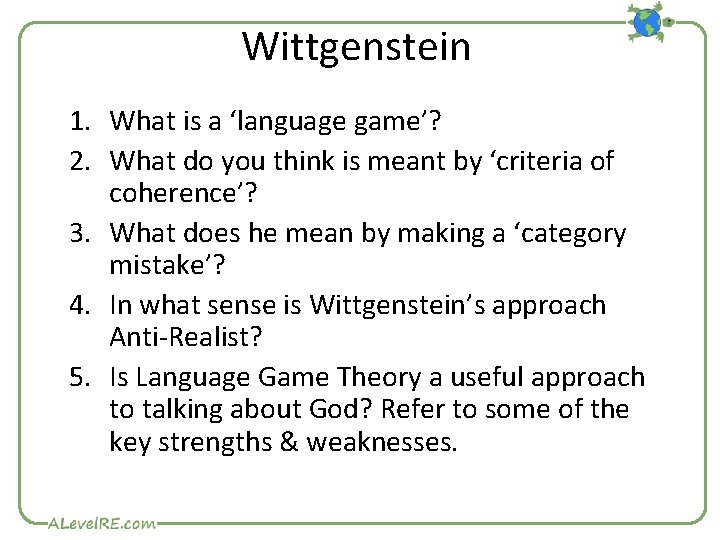 Wittgenstein

1. What is a ‘language game’?
2. What do you think is meant by ‘criteria of coherence’?
3. What does he mean by making a ‘category mistake’?
4. In what sense is Wittgenstein’s approach Anti-Realist?
5. Is Language Game Theory a useful approach to talking about God? Refer to some of the key strengths & weaknesses.

ALevelRE.com